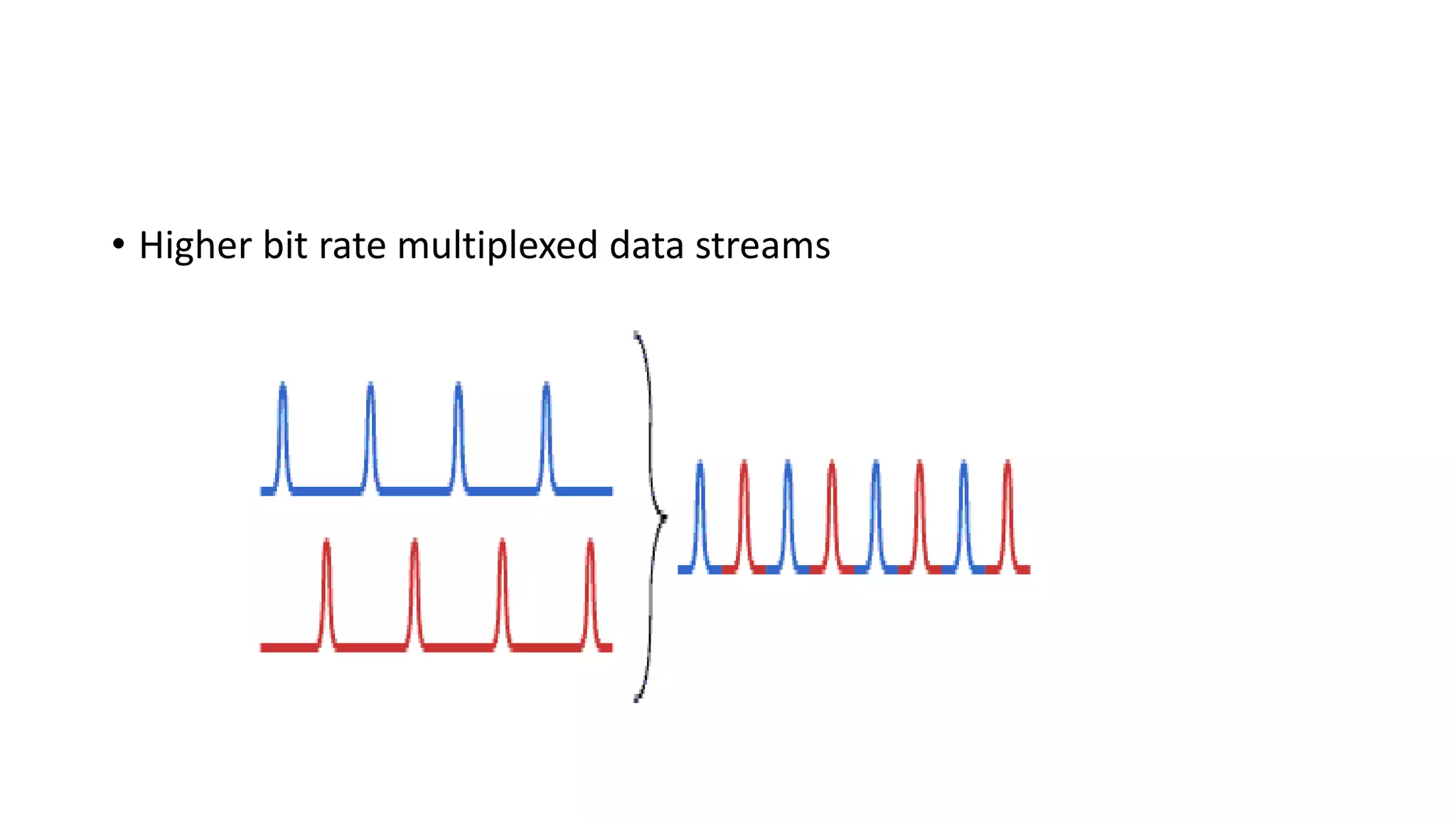 • Higher bit rate multiplexed data streams